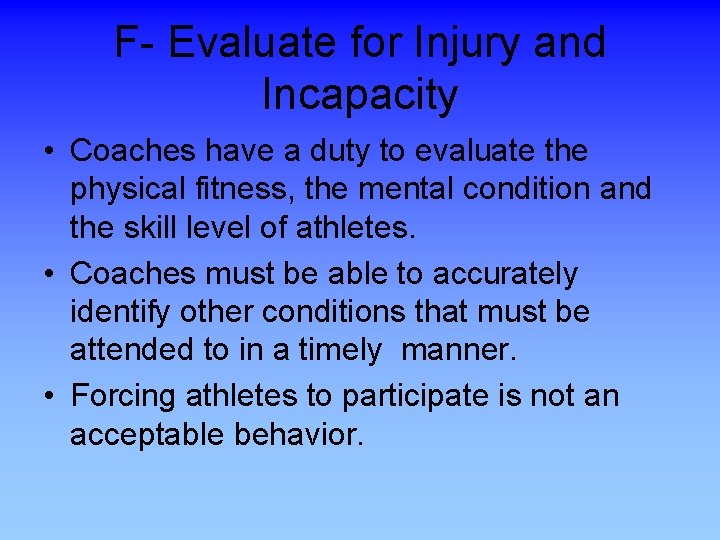 F- Evaluate for Injury and Incapacity

• Coaches have a duty to evaluate the physical fitness, the mental condition and the skill level of athletes.

• Coaches must be able to accurately identify other conditions that must be attended to in a timely  manner.

• Forcing athletes to participate is not an acceptable behavior.